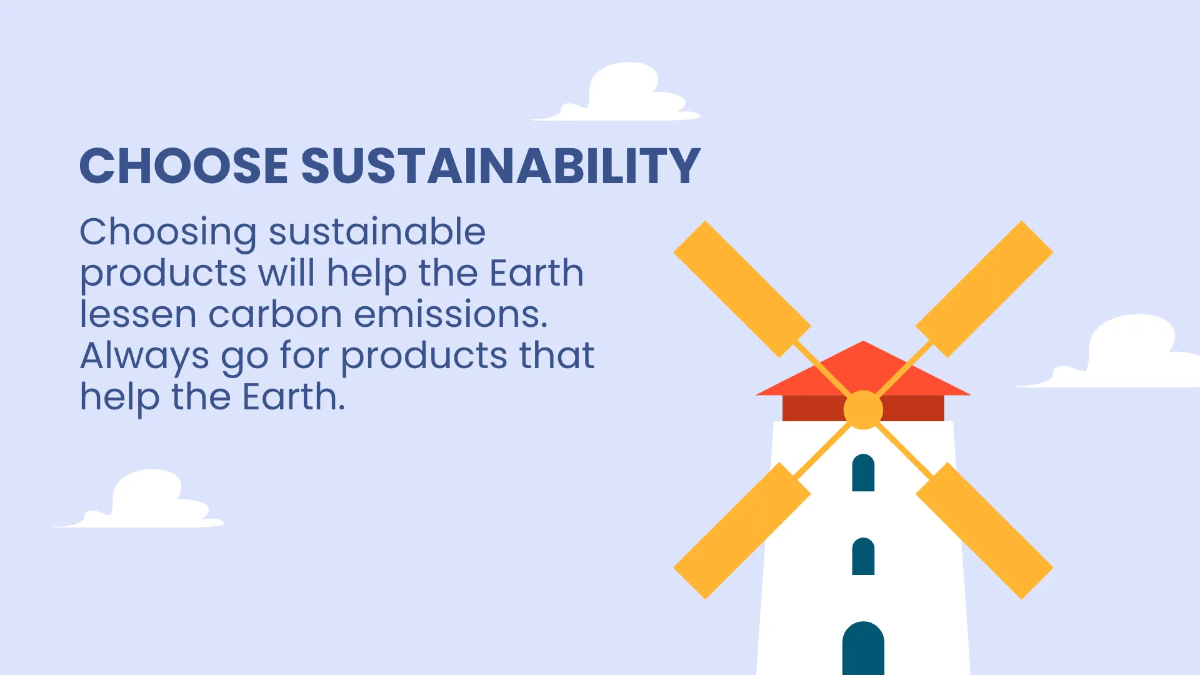 CHOOSE SUSTAINABILITY

Choosing sustainable products will help the Earth lessen carbon emissions. Always go for products that help the Earth.